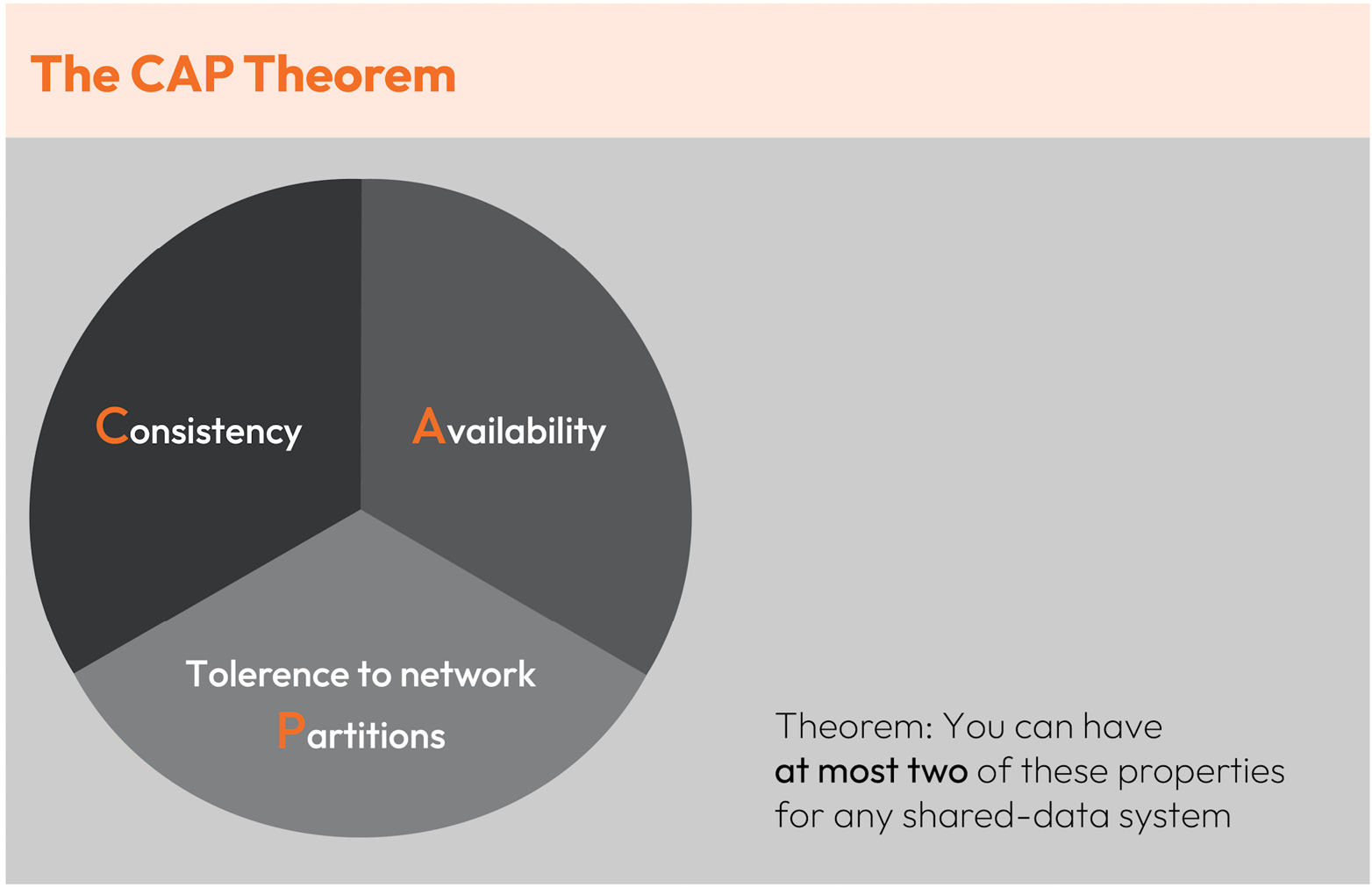 The CAP Theorem

Consistency

Availability

Tolerence to network Partitions

Theorem: You can have at most two of these properties for any shared-data system